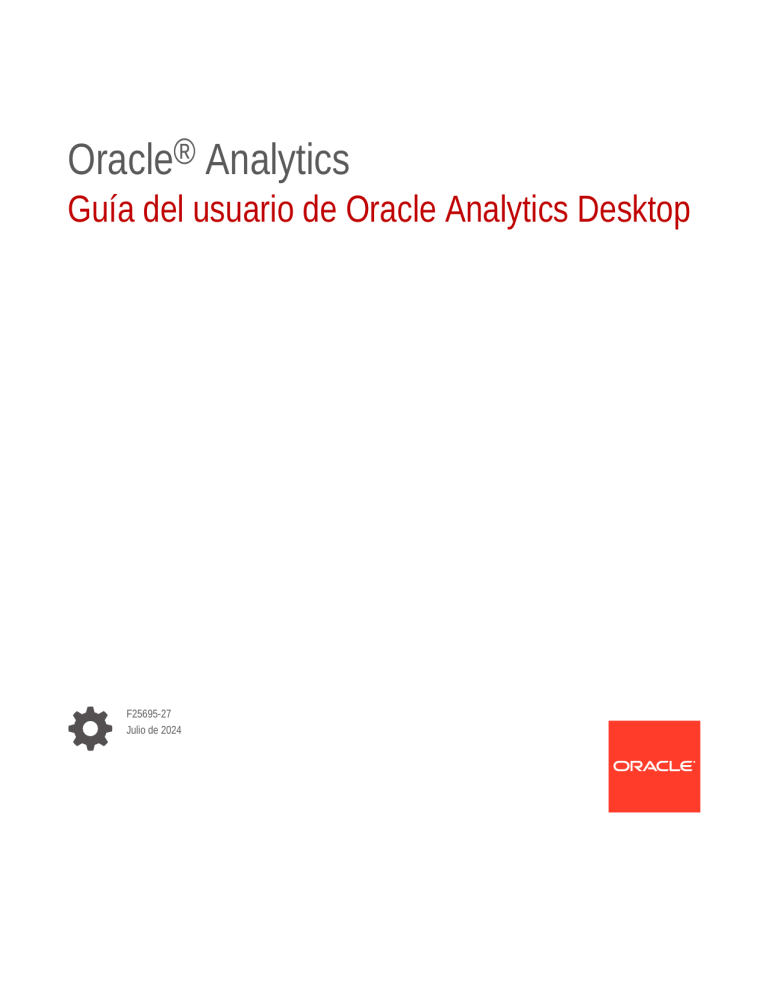 Oracle® Analytics
Guía del usuario de Oracle Analytics Desktop

F25695-27
Julio de 2024

ORACLE